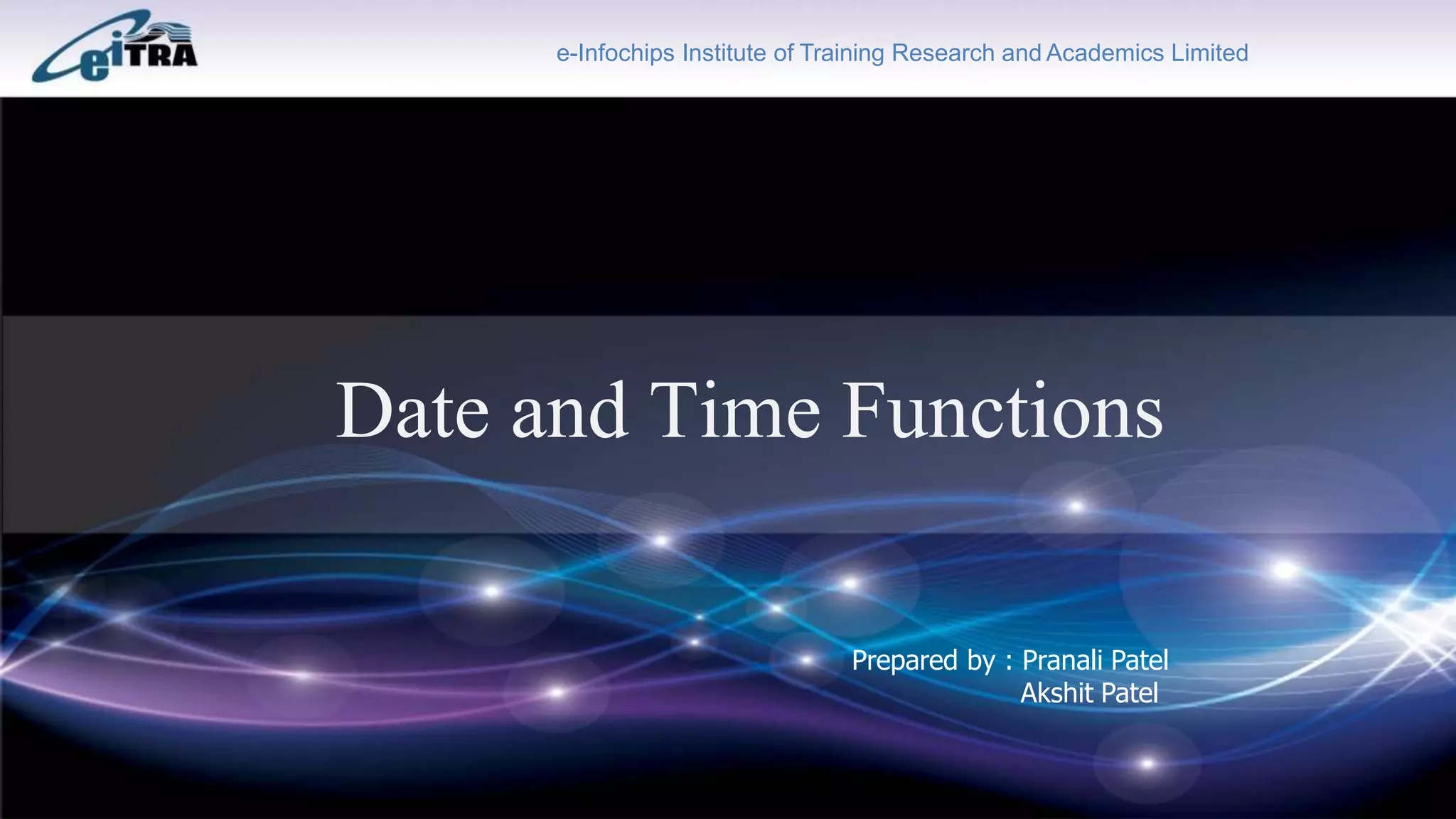 eiTRA

e-Infochips Institute of Training Research and Academics Limited

Date and Time Functions

Prepared by : Pranali Patel
Akshit Patel